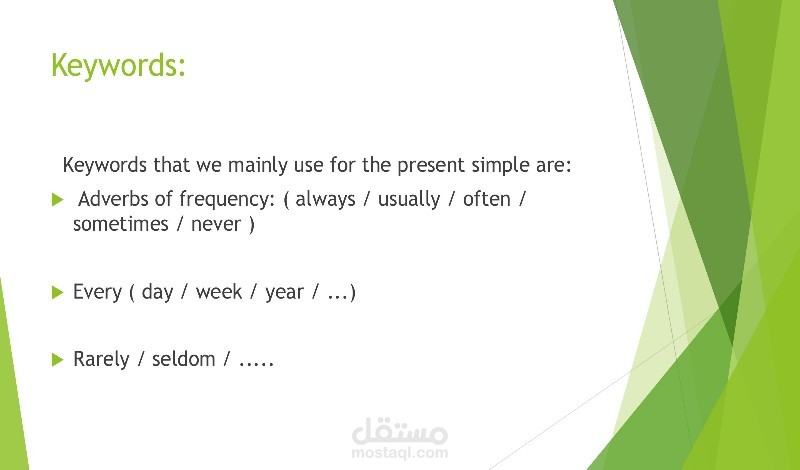 Keywords:

Keywords that we mainly use for the present simple are:

Adverbs of frequency: ( always / usually / often / sometimes / never )

Every ( day / week / year / ...)

Rarely / seldom / .....

مستقل
mostaql.com